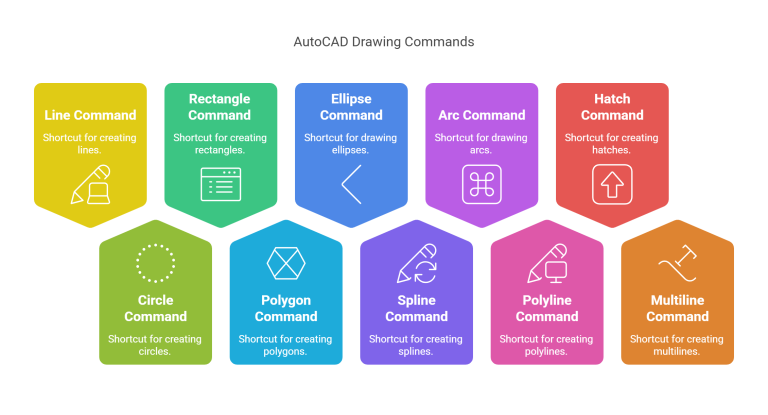 AutoCAD Drawing Commands

Line Command
Shortcut for creating lines.

Rectangle Command
Shortcut for creating rectangles.

Ellipse Command
Shortcut for drawing ellipses.

Arc Command
Shortcut for drawing arcs.

Hatch Command
Shortcut for creating hatches.

Circle Command
Shortcut for creating circles.

Polygon Command
Shortcut for creating polygons.

Spline Command
Shortcut for creating splines.

Polyline Command
Shortcut for creating polylines.

Multiline Command
Shortcut for creating multilines.